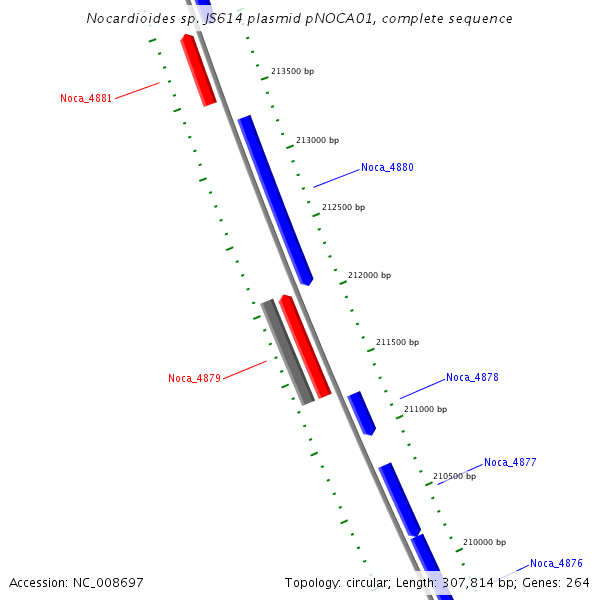 Nocardioides sp. JS614 plasmid pNOCA01, complete sequence

213500 bp

Noca_4881

213000 bp

Noca_4880

212500 bp

212000 bp

211500 bp

Noca_4879

Noca_4878

211000 bp

Noca_4877

210500 bp

210000 bp

Noca_4876

Accession: NC_008697

Topology: circular; Length: 307,814 bp; Genes: 264